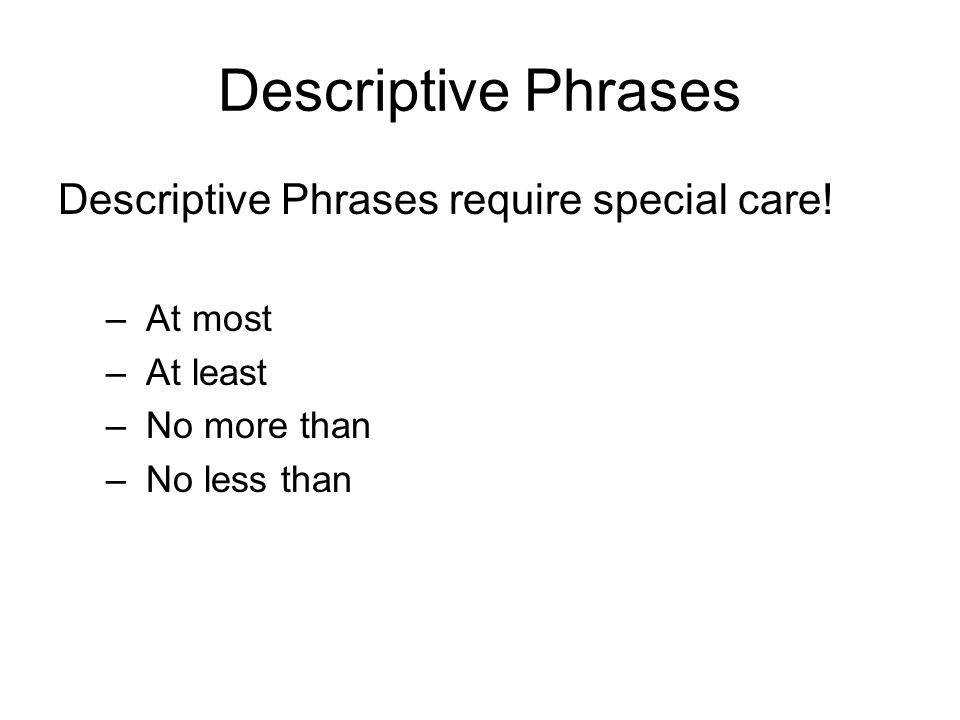 Descriptive Phrases

Descriptive Phrases require special care!

– At most
– At least
– No more than
– No less than